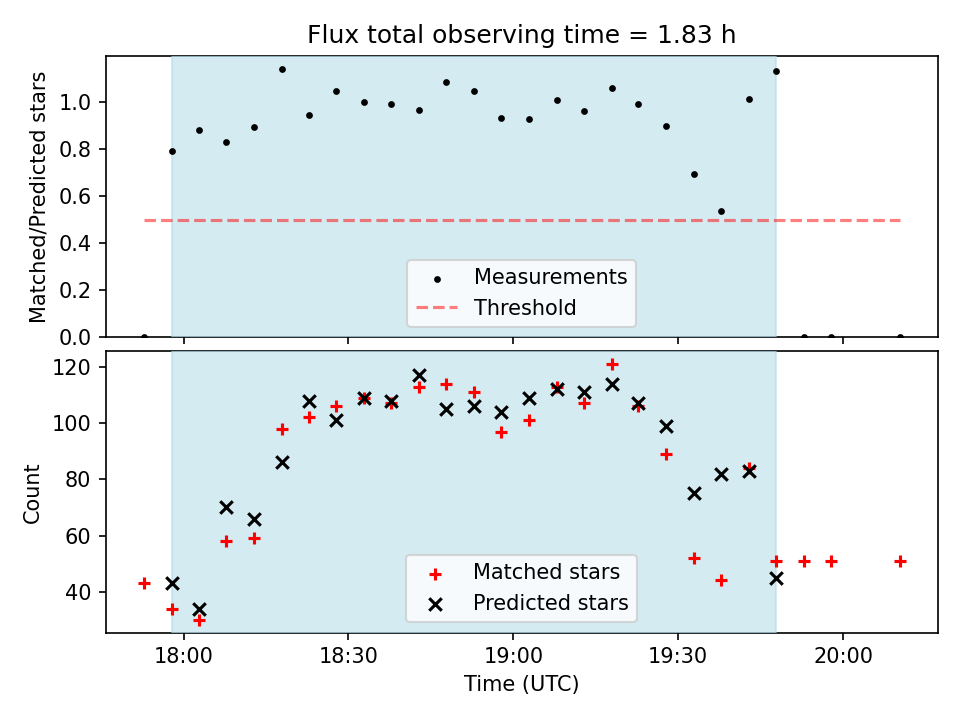 Flux total observing time = 1.83 h

Matched/Predicted stars

1.0
0.8
0.6
0.4
0.2
0.0

Measurements
Threshold

Count

120
100
80
60
40

Matched stars
Predicted stars

18:00
18:30
19:00
19:30
20:00

Time (UTC)